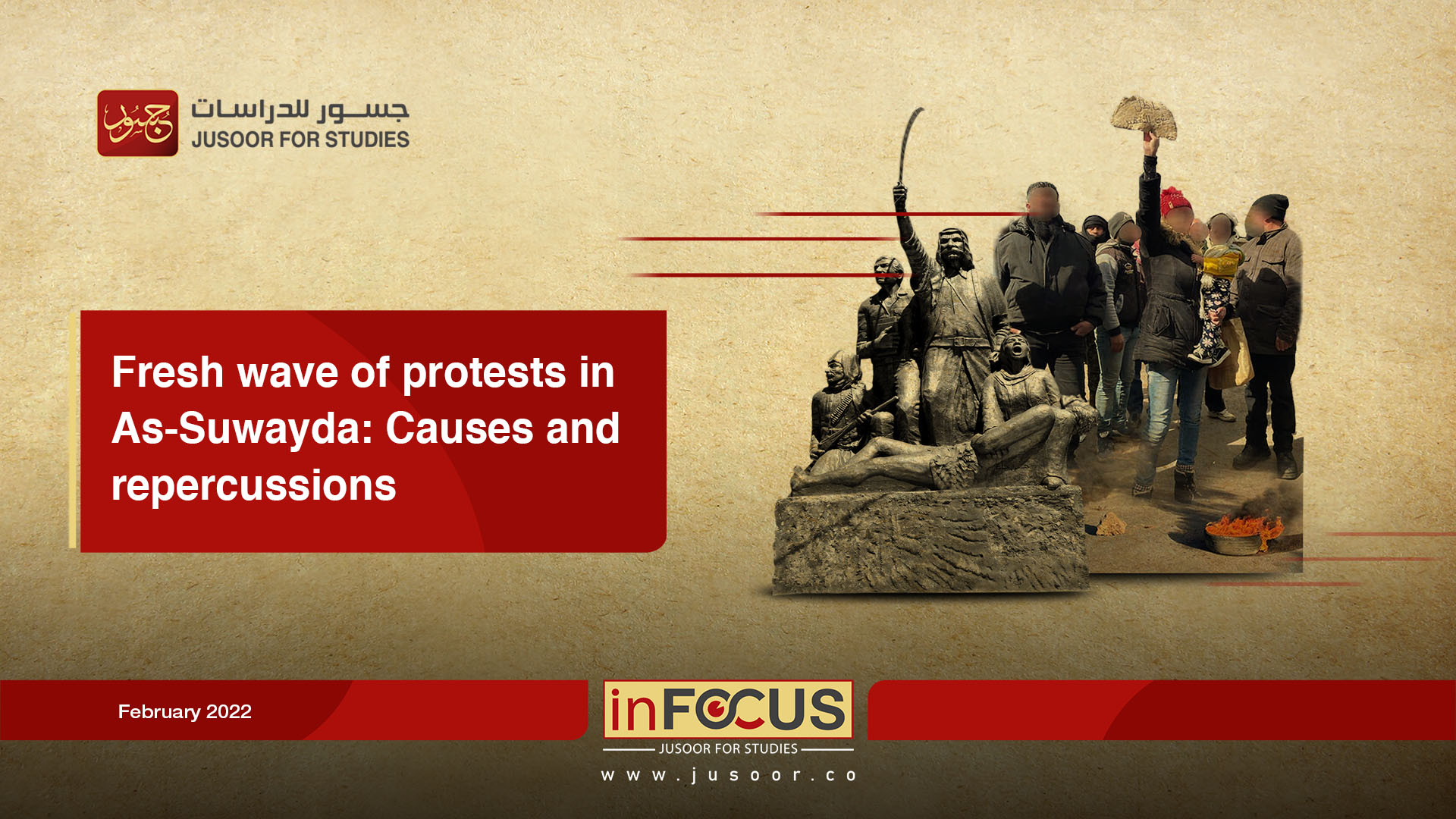 جسور
جسور للدراسات
JUSOOR FOR STUDIES

Fresh wave of protests in As-Suwayda: Causes and repercussions

February 2022

inFOCUS
JUSOOR FOR STUDIES
www.jusoor.co